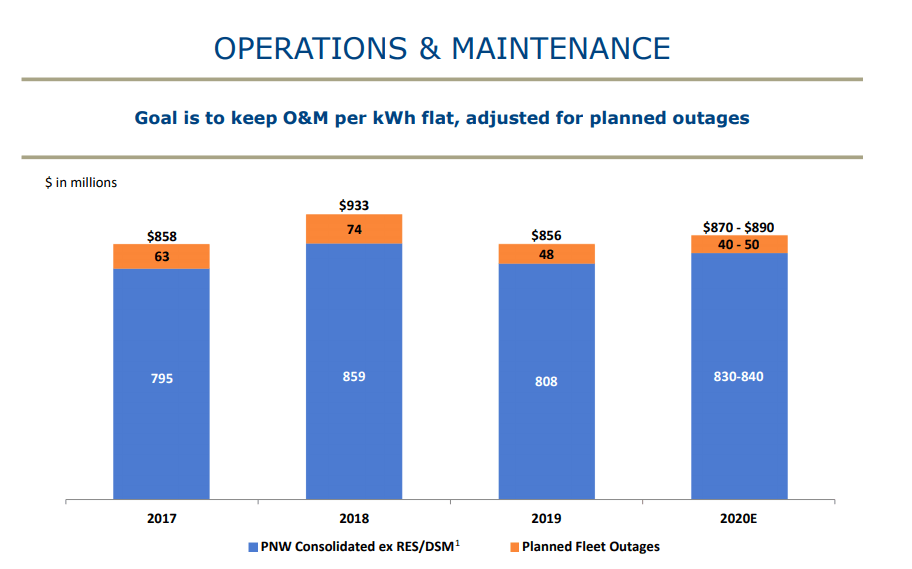 OPERATIONS & MAINTENANCE

Goal is to keep O&M per kWh flat, adjusted for planned outages

$ in millions

$858
63
795

$933
74
859

$856
48
808

$870 - $890
40 - 50
830-840

2017
2018
2019
2020E

PNW Consolidated ex RES/DSM$^1$
Planned Fleet Outages